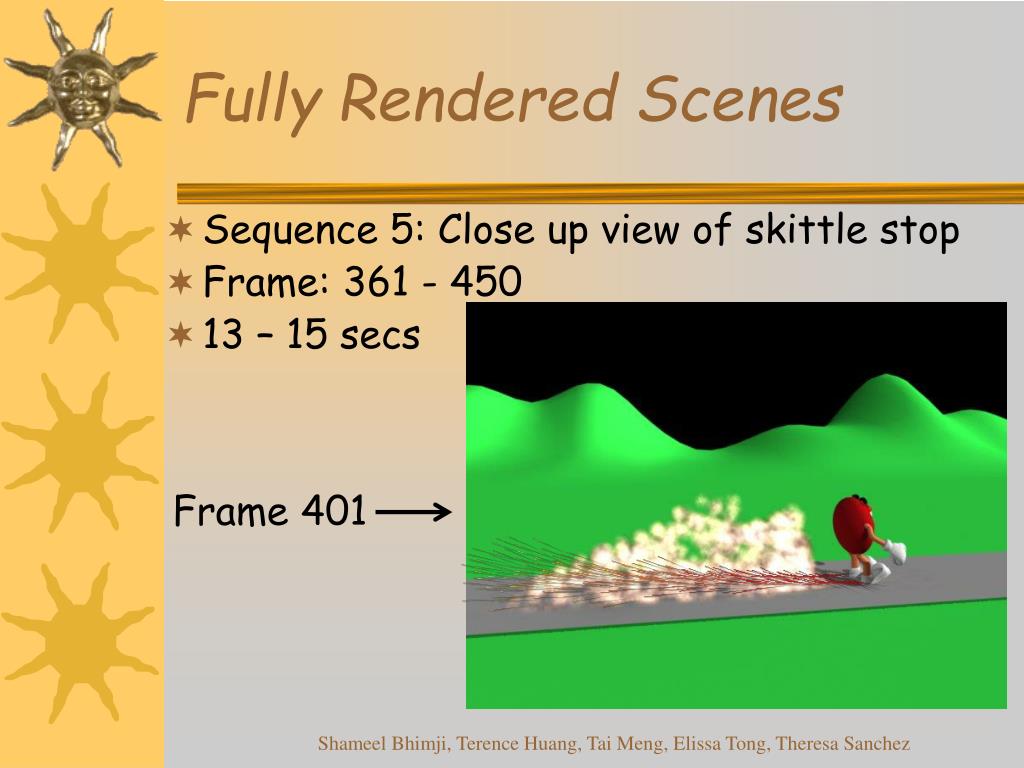 Fully Rendered Scenes

Sequence 5: Close up view of skittle stop
Frame: 361 - 450
13 – 15 secs

Frame 401

Shameel Bhimji, Terence Huang, Tai Meng, Elissa Tong, Theresa Sanchez